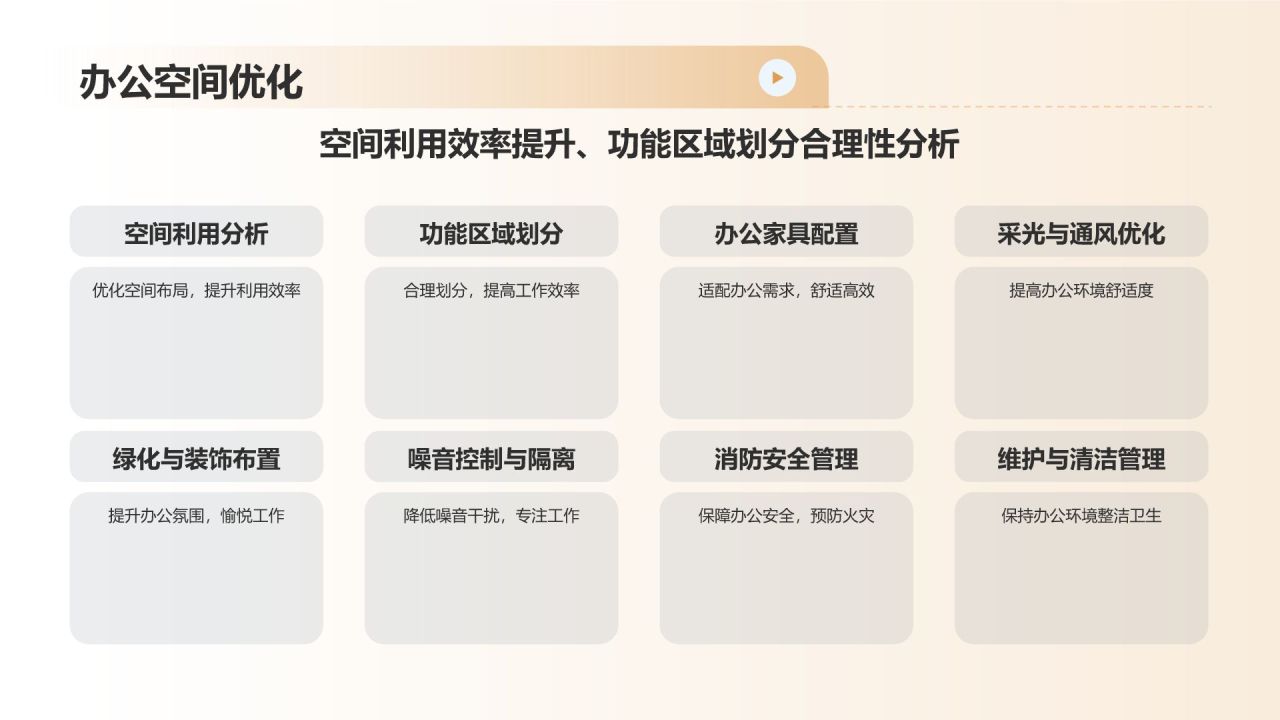 办公空间优化

空间利用效率提升、功能区域划分合理性分析

空间利用分析

优化空间布局，提升利用效率

功能区域划分

合理划分，提高工作效率

办公家具配置

适配办公需求，舒适高效

采光与通风优化

提高办公环境舒适度

绿化与装饰布置

提升办公氛围，愉悦工作

噪音控制与隔离

降低噪音干扰，专注工作

消防安全管理

保障办公安全，预防火灾

维护与清洁管理

保持办公环境整洁卫生